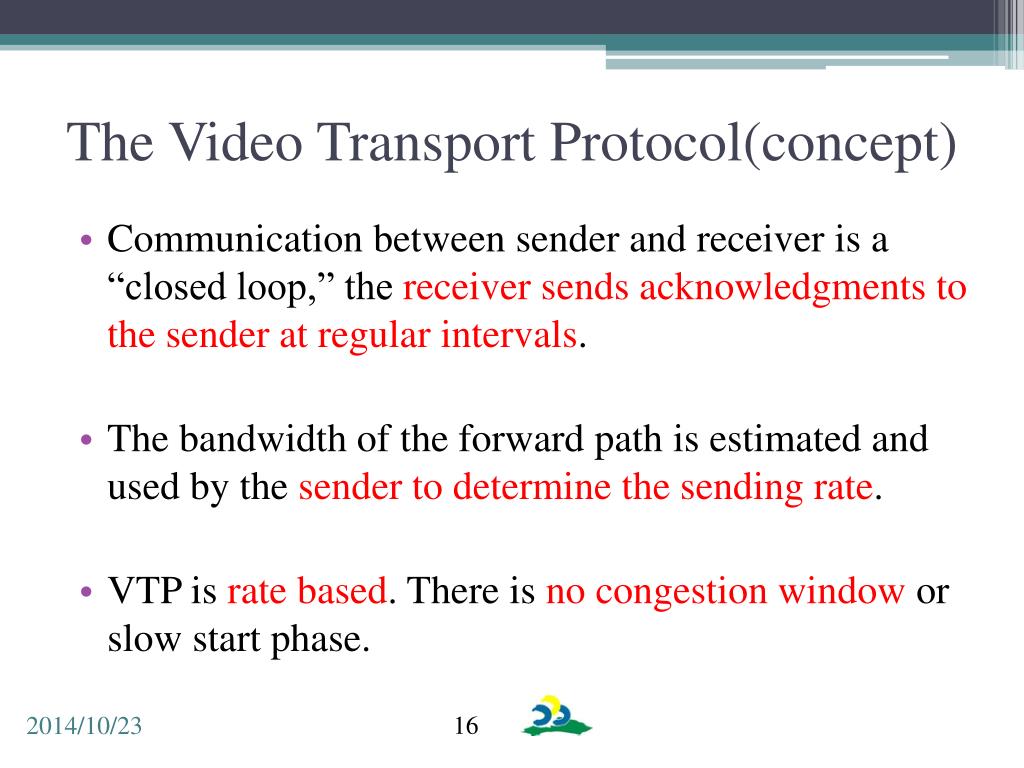 The Video Transport Protocol(concept)

• Communication between sender and receiver is a “closed loop,” the receiver sends acknowledgments to the sender at regular intervals.

• The bandwidth of the forward path is estimated and used by the sender to determine the sending rate.

• VTP is rate based. There is no congestion window or slow start phase.

2014/10/23

16